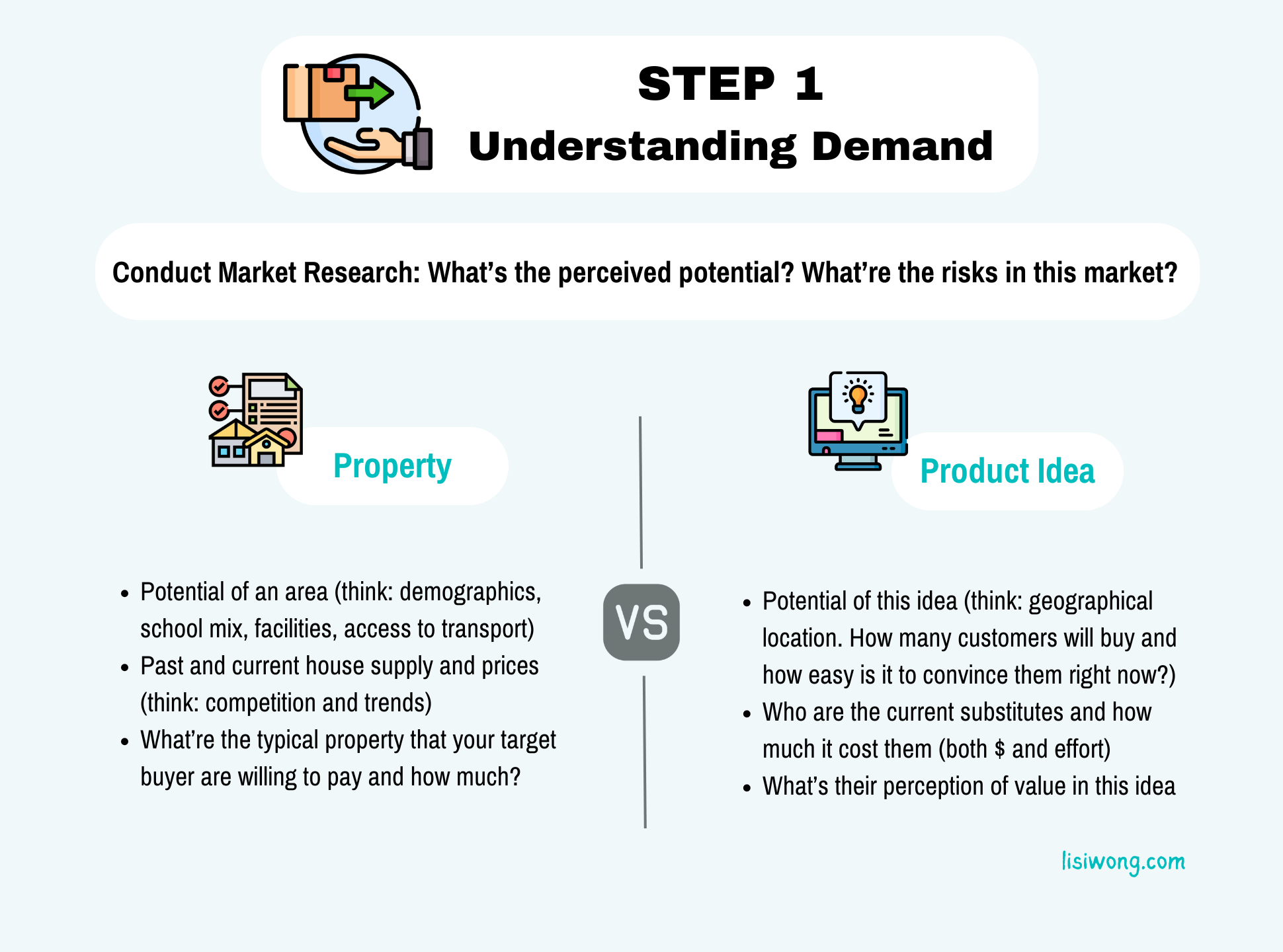 STEP 1
Understanding Demand

Conduct Market Research: What's the perceived potential? What're the risks in this market?

Property

- Potential of an area (think: demographics, school mix, facilities, access to transport)
- Past and current house supply and prices (think: competition and trends)
- What're the typical property that your target buyer are willing to pay and how much?

VS

Product Idea

- Potential of this idea (think: geographical location. How many customers will buy and how easy is it to convince them right now?)
- Who are the current substitutes and how much it cost them (both \$ and effort)
- What's their perception of value in this idea

lisiwong.com